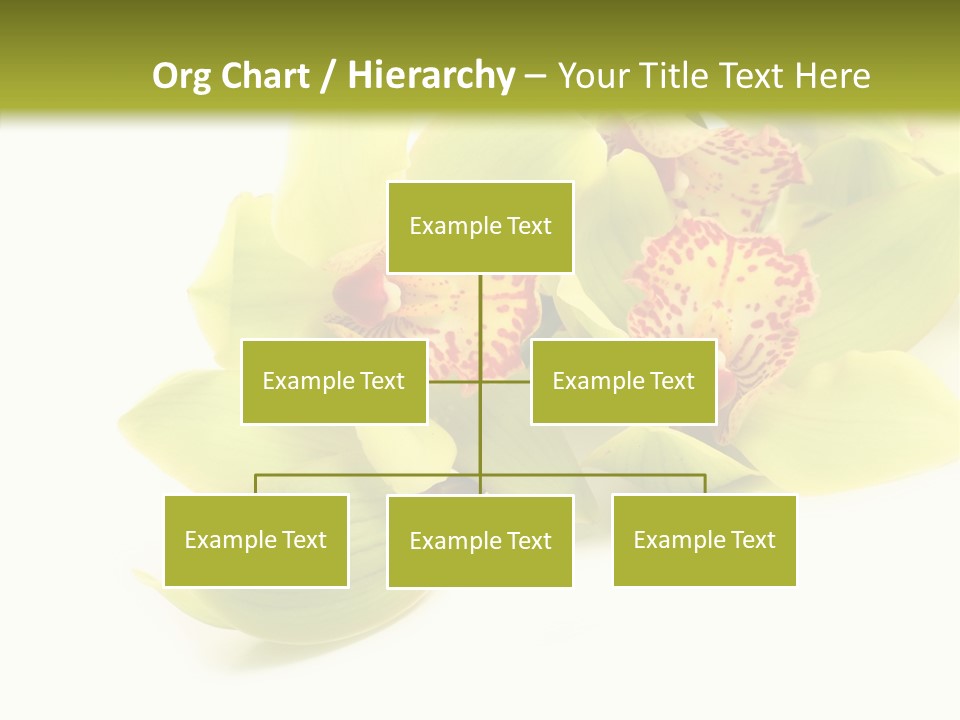 Org Chart / Hierarchy – Your Title Text Here

Example Text

Example Text

Example Text

Example Text

Example Text

Example Text